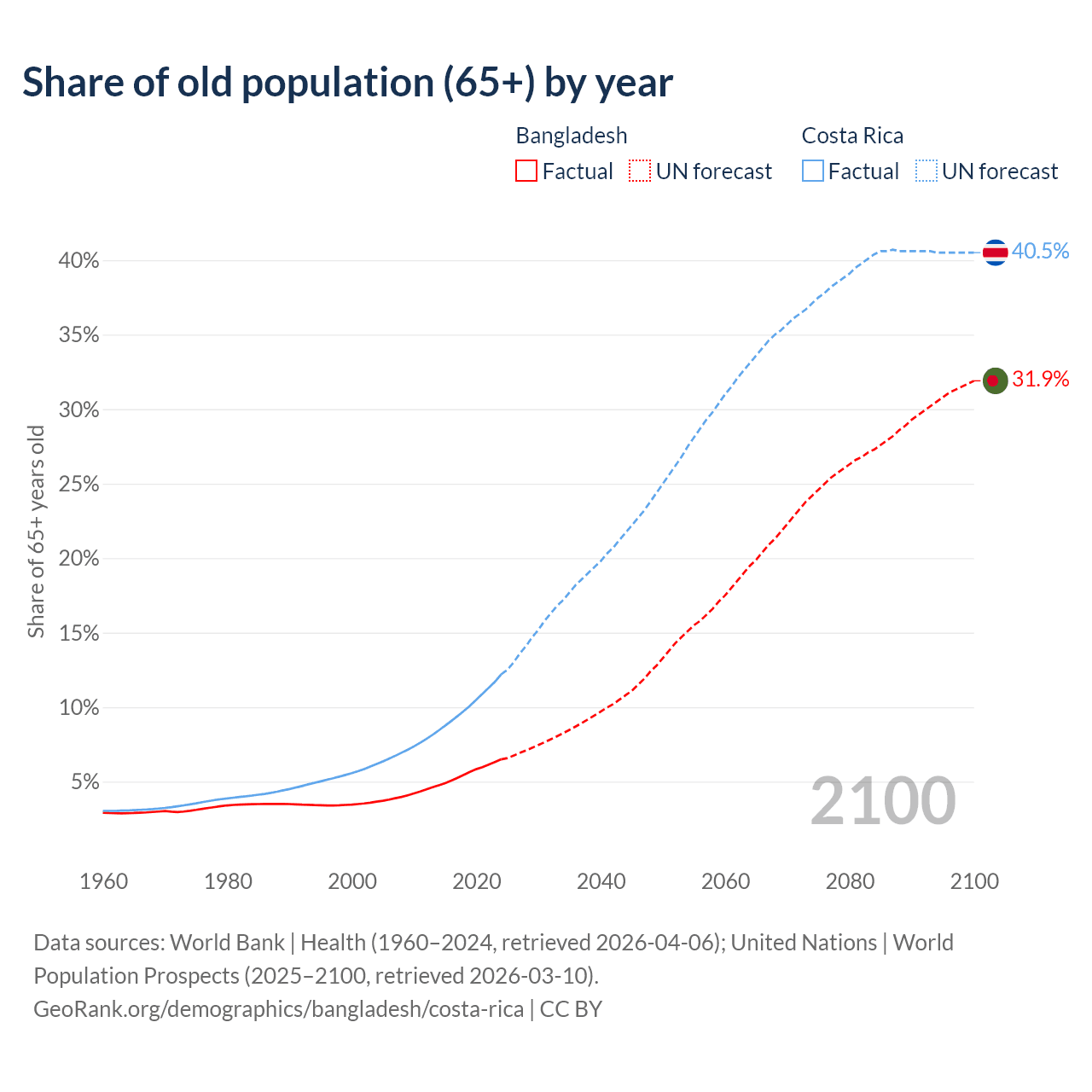 Share of old population (65+) by year

Bangladesh
Factual
UN forecast

Costa Rica
Factual
UN forecast

Share of 65+ years old

40%
35%
30%
25%
20%
15%
10%
5%

40.5%
31.9%

2100

1960
1980
2000
2020
2040
2060
2080
2100

Data sources: World Bank | Health (1960–2024, retrieved 2026-04-06); United Nations | World Population Prospects (2025–2100, retrieved 2026-03-10).
GeoRank.org/demographics/bangladesh/costa-rica | CC BY